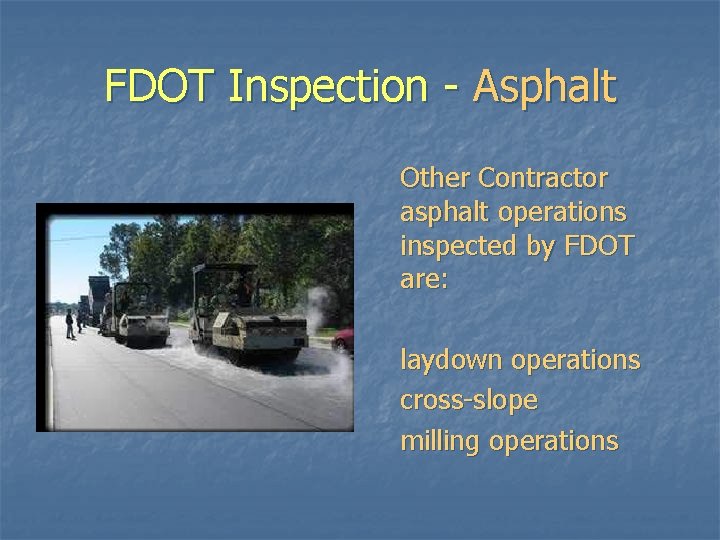 FDOT Inspection - Asphalt

Other Contractor asphalt operations inspected by FDOT are:

laydown operations
cross-slope
milling operations